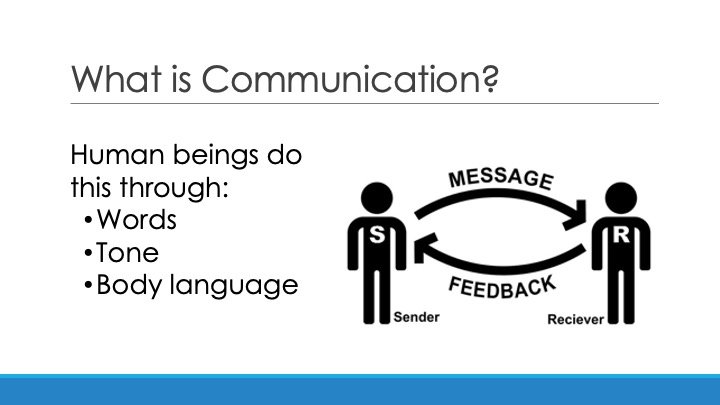 What is Communication?

Human beings do this through:
• Words
• Tone
• Body language

MESSAGE

S

R

FEEDBACK

Sender

Reciever